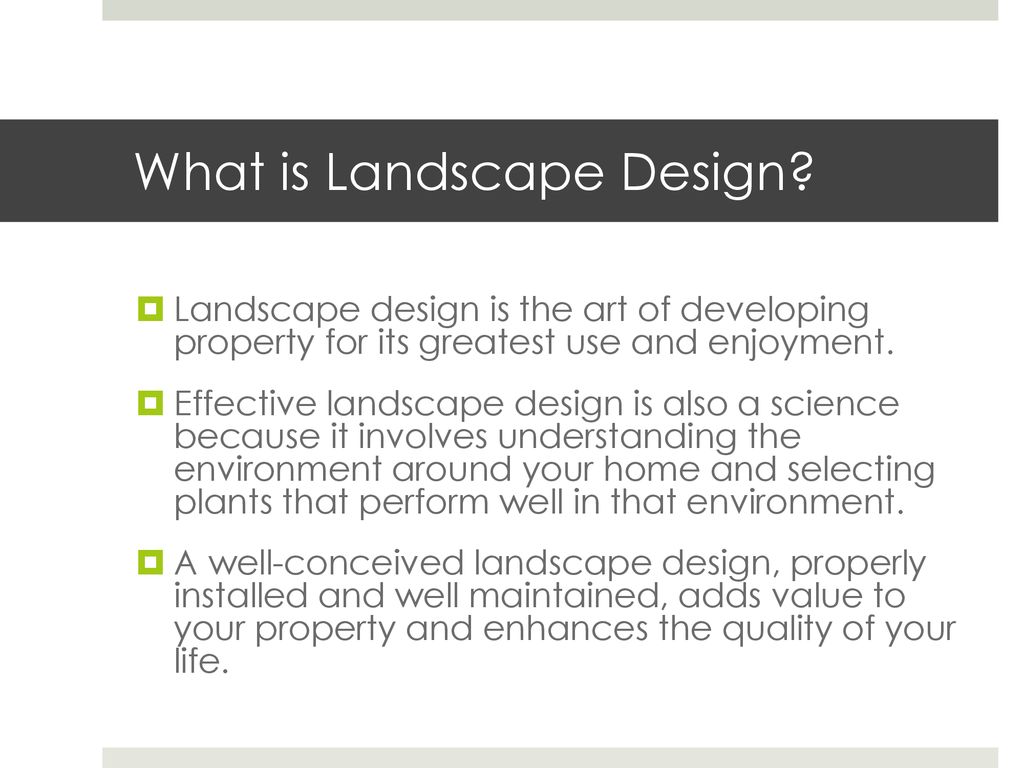 What is Landscape Design?

Landscape design is the art of developing property for its greatest use and enjoyment.

Effective landscape design is also a science because it involves understanding the environment around your home and selecting plants that perform well in that environment.

A well-conceived landscape design, properly installed and well maintained, adds value to your property and enhances the quality of your life.